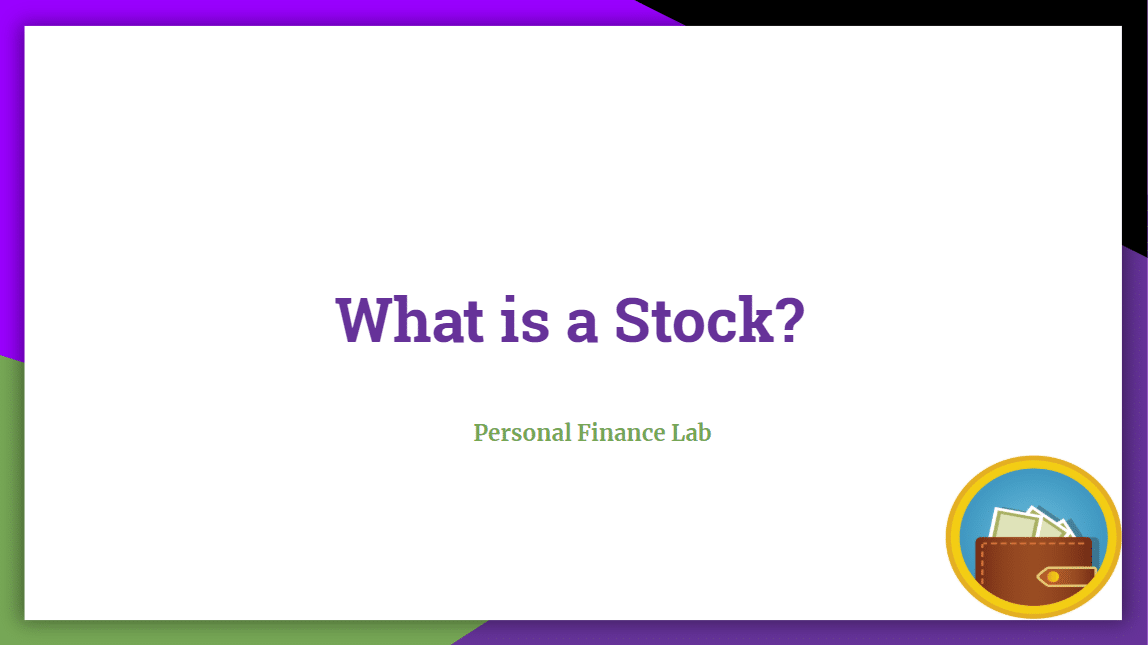 What is a Stock?

Personal Finance Lab